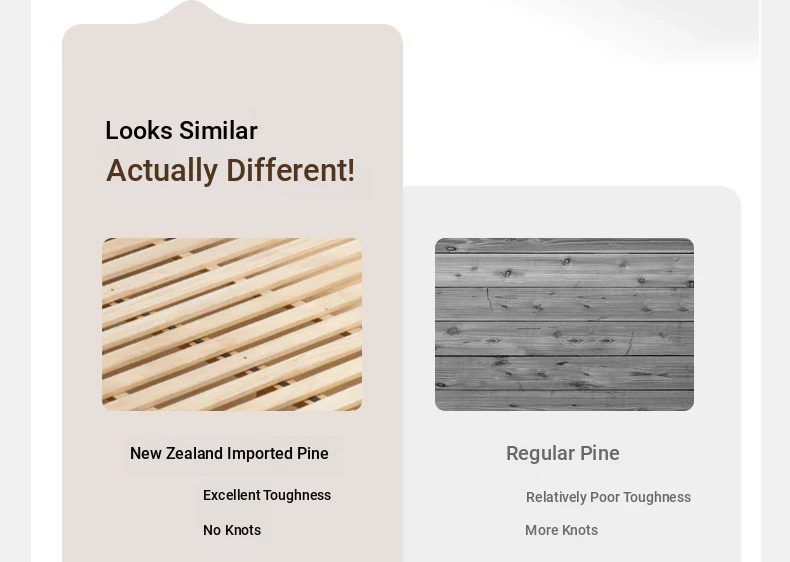 Looks Similar
Actually Different!

New Zealand Imported Pine

Excellent Toughness

No Knots

Regular Pine

Relatively Poor Toughness

More Knots